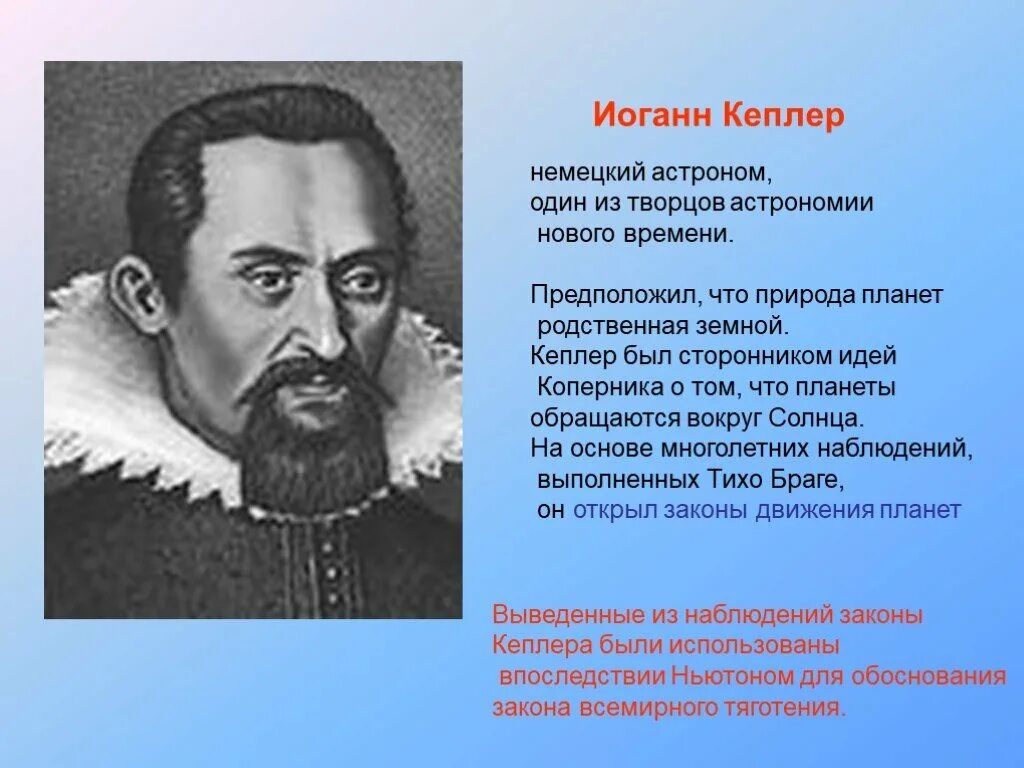 Иоганн Кеплер

немецкий астроном, один из творцов астрономии нового времени.

Предположил, что природа планет родственная земной. Кеплер был сторонником идей Коперника о том, что планеты обращаются вокруг Солнца. На основе многолетних наблюдений, выполненных Тихо Браге, он открыл законы движения планет

Выведенные из наблюдений законы Кеплера были использованы впоследствии Ньютоном для обоснования закона всемирного тяготения.